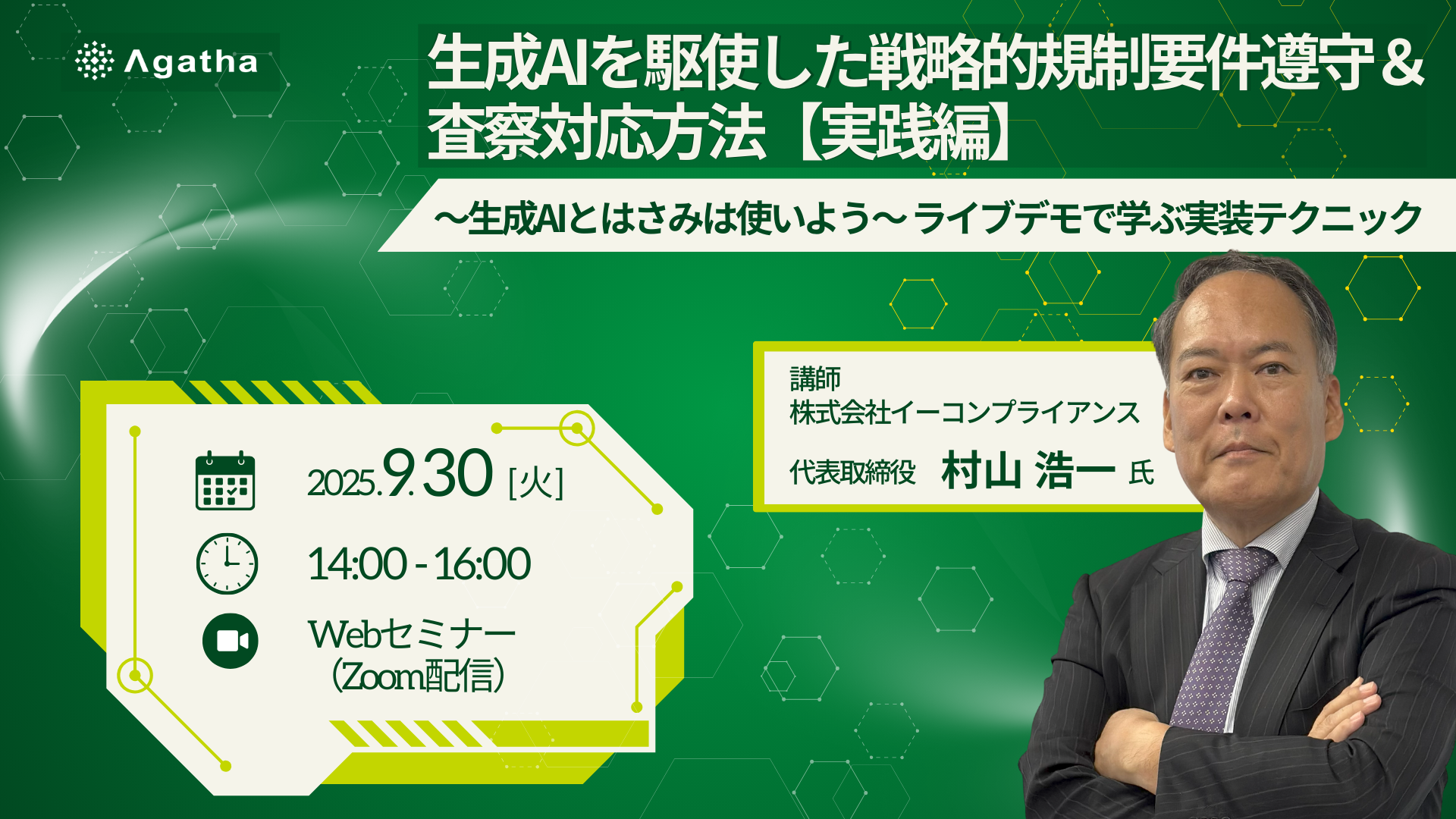 Agatha

生成AIを駆使した戦略的規制要件遵守＆査察対応方法【実践編】

～生成AIとはさみは使いよう～ ライブデモで学ぶ実装テクニック

講師
株式会社イーコンプライアンス
代表取締役 村山 浩一 氏

2025.9.30 [火]

14:00 - 16:00

Webセミナー
（Zoom配信）